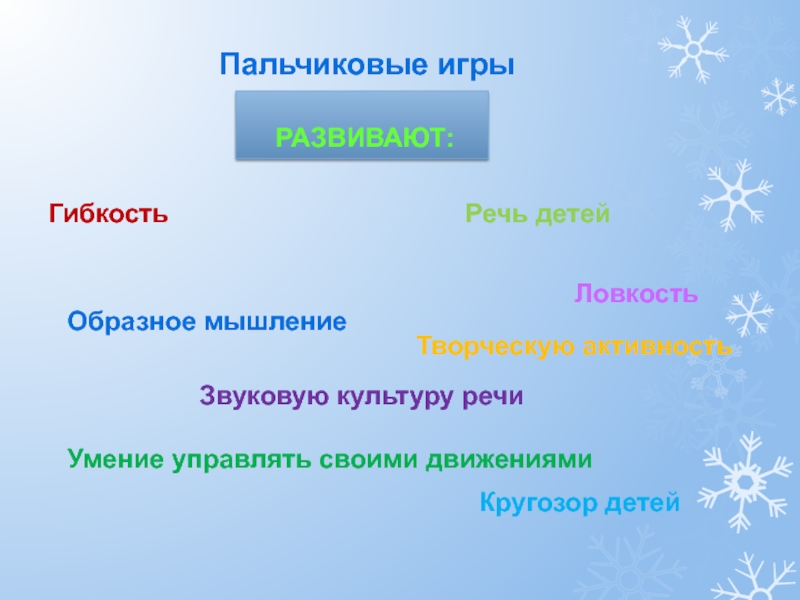 Пальчиковые игры

РАЗВИВАЮТ:

Гибкость

Речь детей

Ловкость

Образное мышление

Творческую активность

Звуковую культуру речи

Умение управлять своими движениями

Кругозор детей